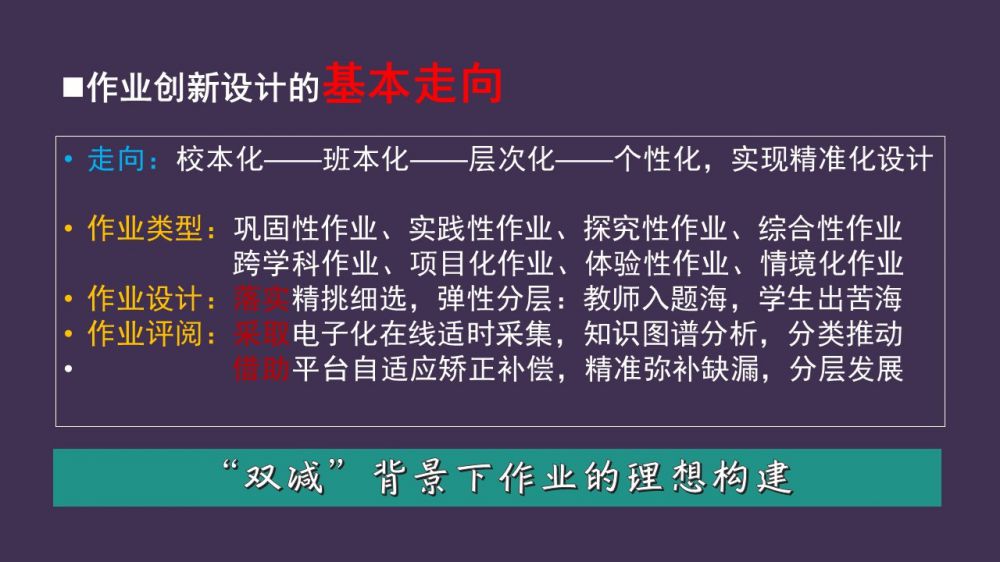 ■作业创新设计的基本走向

• 走向：校本化——班本化——层次化——个性化，实现精准化设计

• 作业类型：巩固性作业、实践性作业、探究性作业、综合性作业
跨学科作业、项目化作业、体验性作业、情境化作业
• 作业设计：落实精挑细选，弹性分层：教师入题海，学生出苦海
• 作业评阅：采取电子化在线适时采集，知识图谱分析，分类推动
• 借助平台自适应矫正补偿，精准弥补缺漏，分层发展

“双减”背景下作业的理想构建